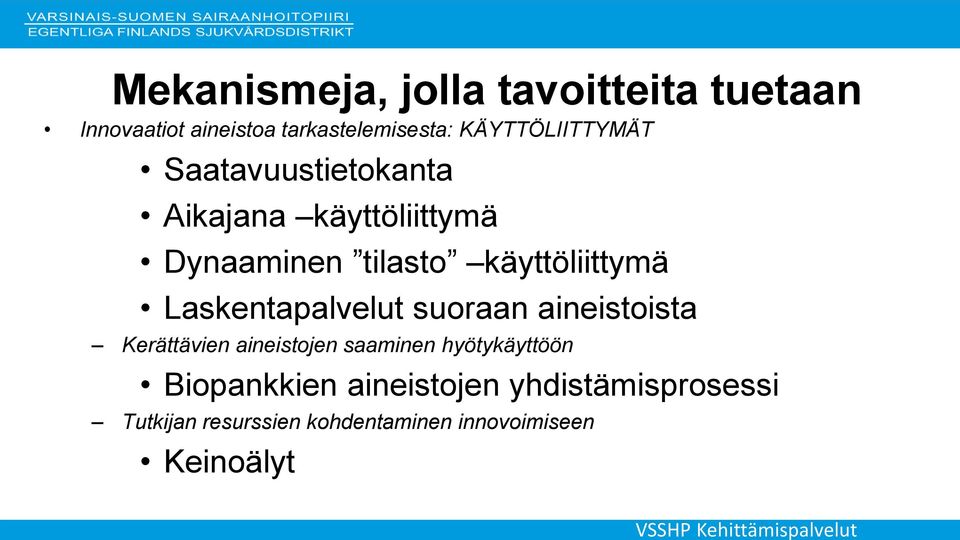 VARSINAIS-SUOMEN SAIRAANHOITOPIIRI
EGENTLIGA FINLANDS SJUKVÅRDSDISTRIKT

Mekanismeja, jolla tavoitteita tuetaan

• Innovaatiot aineistoa tarkastelemisesta: KÄYTTÖLIITTYMÄT
 • Saatavuustietokanta
 • Aikajana –käyttöliittymä
 • Dynaaminen ”tilasto” –käyttöliittymä
 • Laskentapalvelut suoraan aineistoista
– Kerättävien aineistojen saaminen hyötykäyttöön
 • Biopankkien aineistojen yhdistämisprosessi
– Tutkijan resurssien kohdentaminen innovoimiseen
 • Keinoälyt

VSSHP Kehittämispalvelut